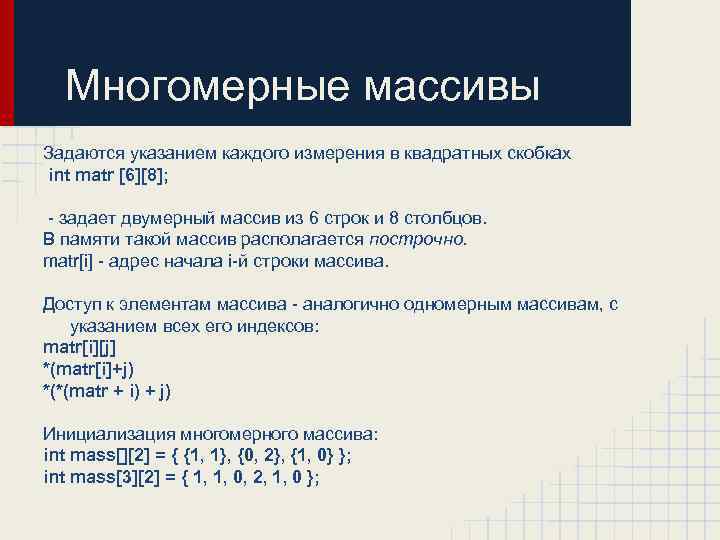 Многомерные массивы

Задаются указанием каждого измерения в квадратных скобках
int matr [6][8];

- задает двумерный массив из 6 строк и 8 столбцов.
В памяти такой массив располагается построчно.
matr[i] - адрес начала i-й строки массива.

Доступ к элементам массива - аналогично одномерным массивам, с указанием всех его индексов:
matr[i][j]
*(matr[i]+j)
*(*(matr + i) + j)

Инициализация многомерного массива:
int mass[][2] = { {1, 1}, {0, 2}, {1, 0} };
int mass[3][2] = { 1, 1, 0, 2, 1, 0 };